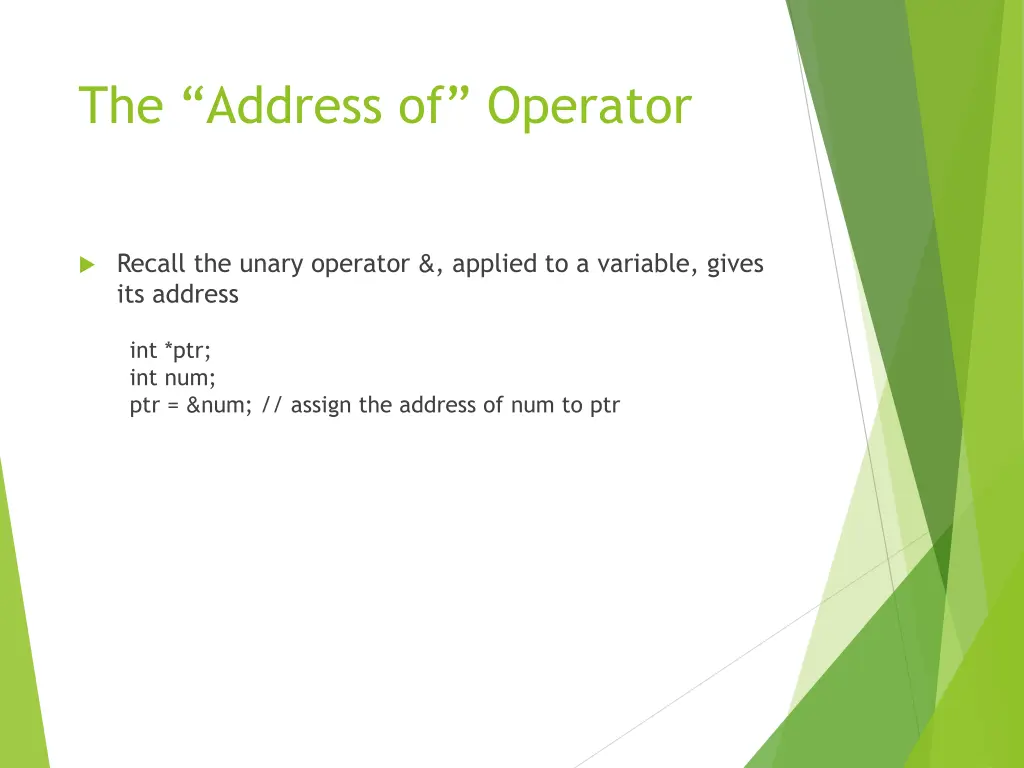 The “Address of” Operator

Recall the unary operator &, applied to a variable, gives its address

int *ptr;
int num;
ptr = &num; // assign the address of num to ptr